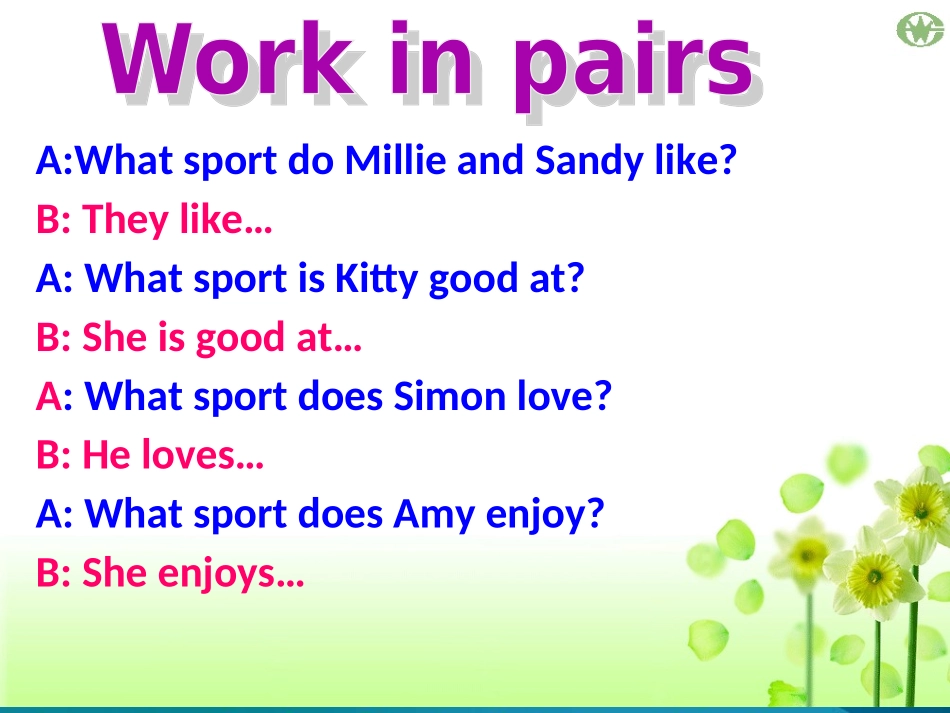 Work in pairs

A:What sport do Millie and Sandy like?
B: They like…
A: What sport is Kitty good at?
B: She is good at…
A: What sport does Simon love?
B: He loves…
A: What sport does Amy enjoy?
B: She enjoys…